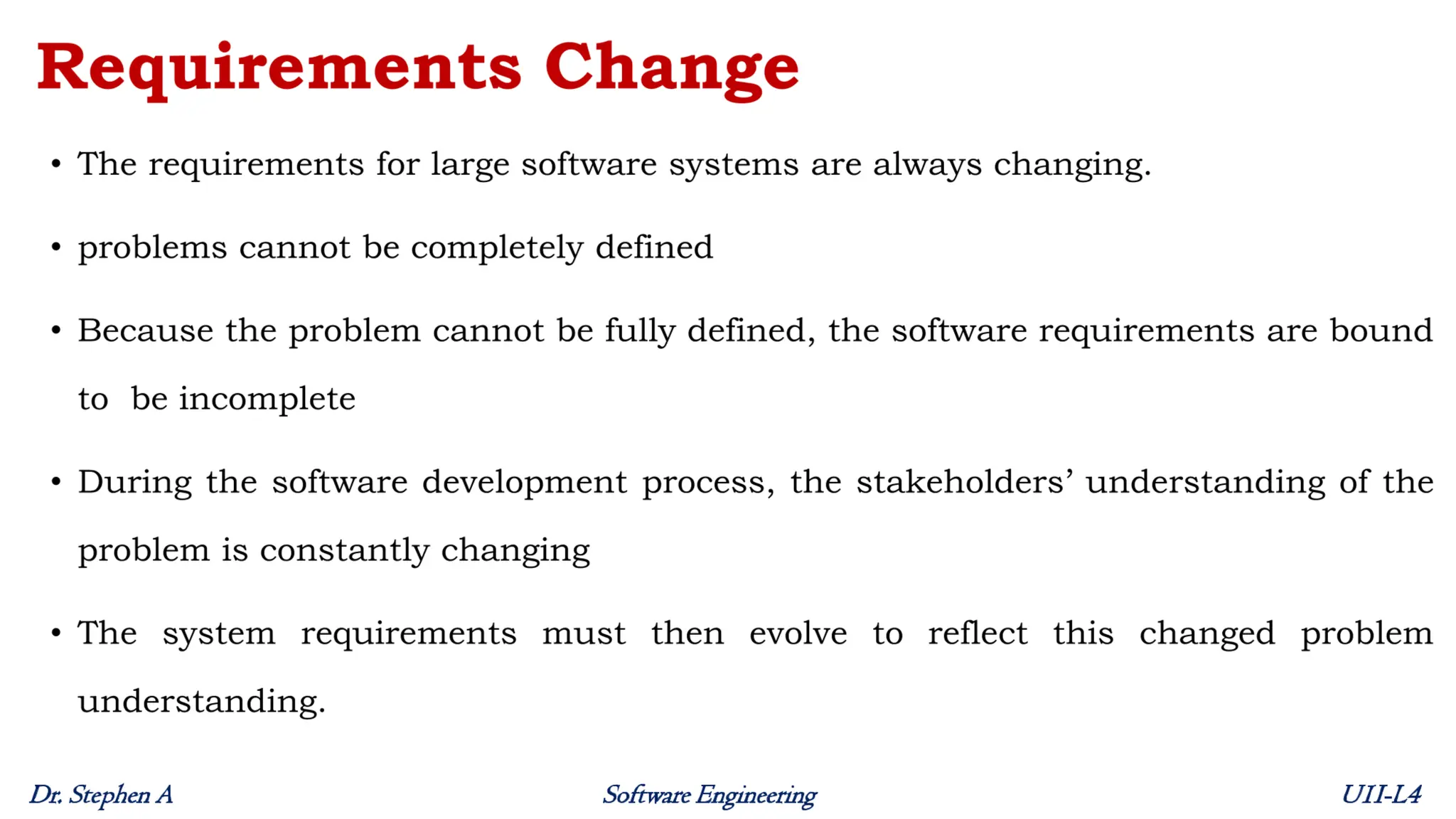 Requirements Change

• The requirements for large software systems are always changing.

• problems cannot be completely defined

• Because the problem cannot be fully defined, the software requirements are bound to be incomplete

• During the software development process, the stakeholders' understanding of the problem is constantly changing

• The system requirements must then evolve to reflect this changed problem understanding.

Dr. Stephen A

Software Engineering

UII-L4